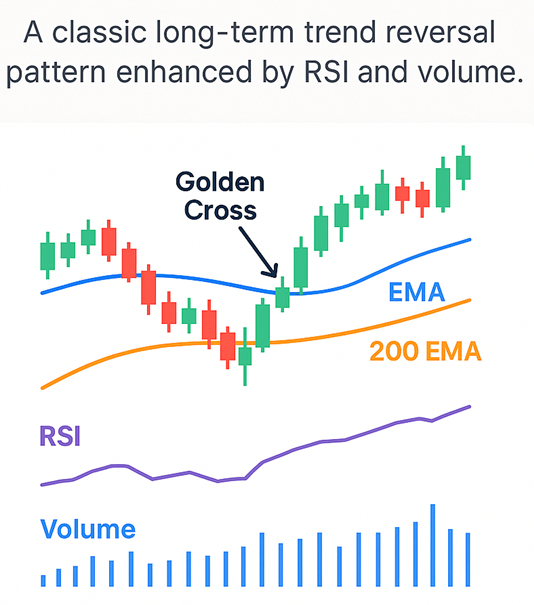 A classic long-term trend reversal pattern enhanced by RSI and volume.

Golden Cross

EMA

200 EMA

RSI

Volume